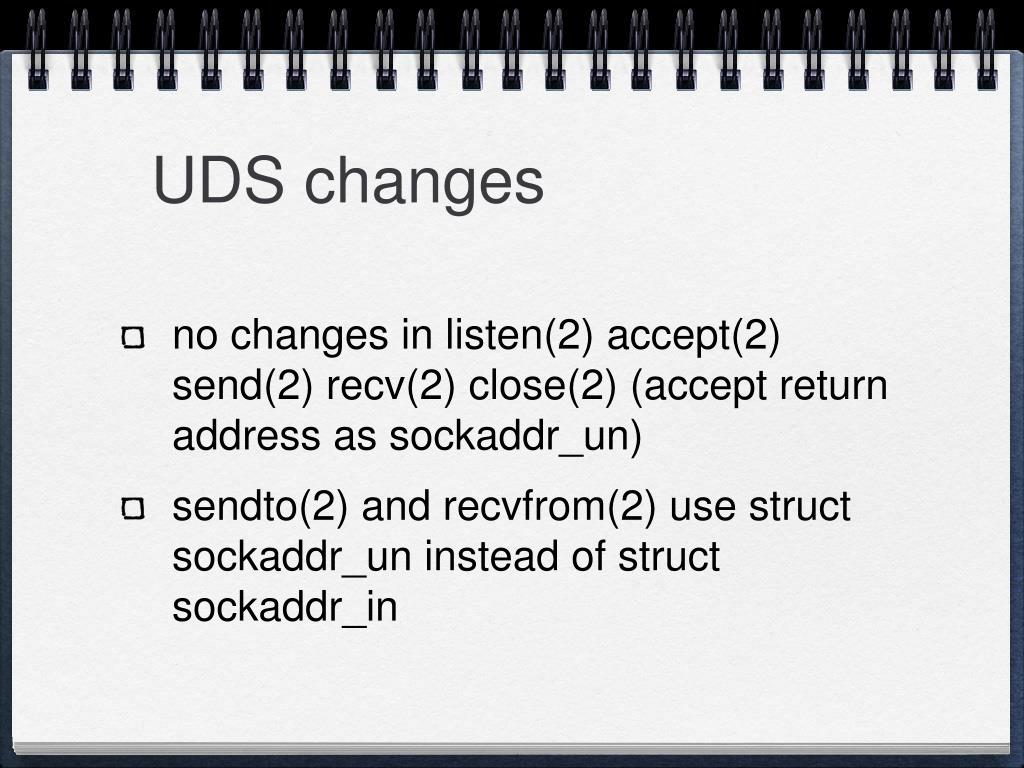 UDS changes

no changes in listen(2) accept(2) send(2) recv(2) close(2) (accept return address as sockaddr_un)

sendto(2) and recvfrom(2) use struct sockaddr_un instead of struct sockaddr_in